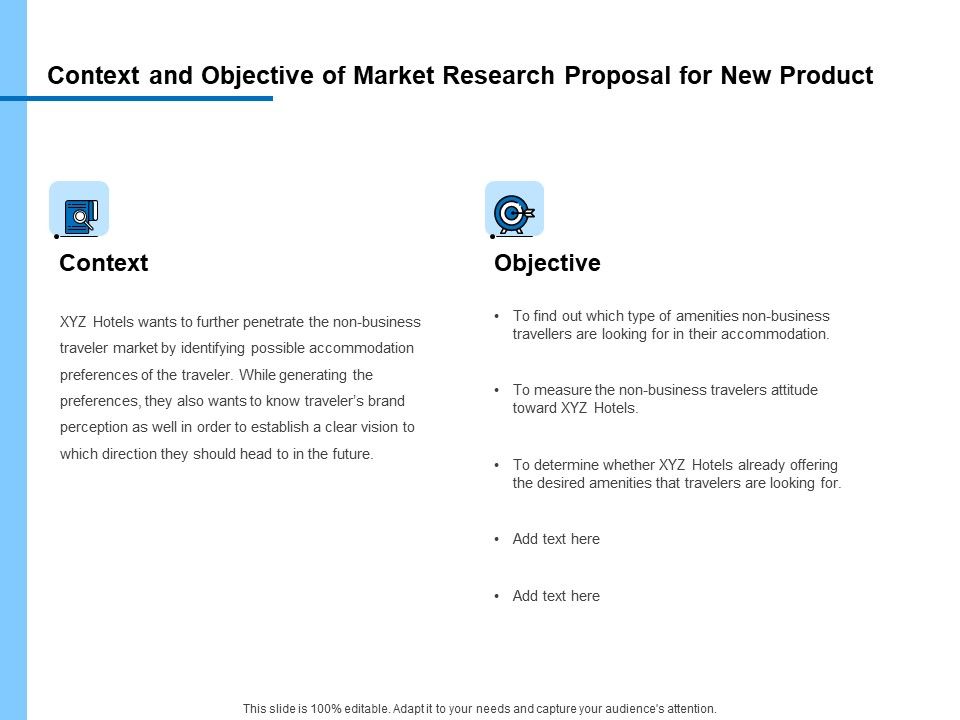 Context and Objective of Market Research Proposal for New Product

Context

XYZ Hotels wants to further penetrate the non-business traveler market by identifying possible accommodation preferences of the traveler. While generating the preferences, they also wants to know traveler's brand perception as well in order to establish a clear vision to which direction they should head to in the future.

Objective

• To find out which type of amenities non-business travellers are looking for in their accommodation.

• To measure the non-business travelers attitude toward XYZ Hotels.

• To determine whether XYZ Hotels already offering the desired amenities that travelers are looking for.

• Add text here

• Add text here

This slide is 100% editable. Adapt it to your needs and capture your audience's attention.